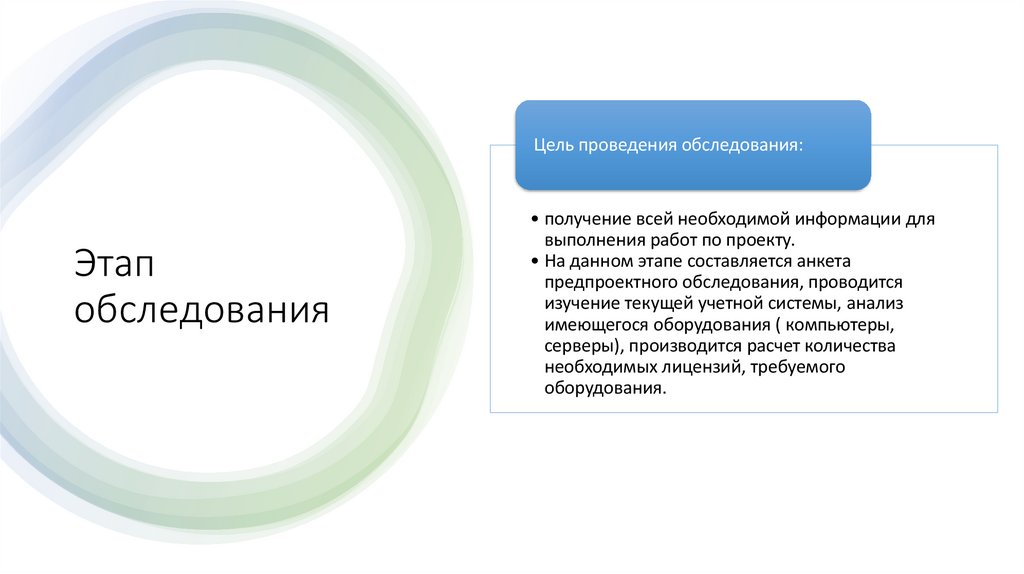 Этап обследования

Цель проведения обследования:

• получение всей необходимой информации для выполнения работ по проекту.
• На данном этапе составляется анкета предпроектного обследования, проводится изучение текущей учетной системы, анализ имеющегося оборудования ( компьютеры, серверы), производится расчет количества необходимых лицензий, требуемого оборудования.